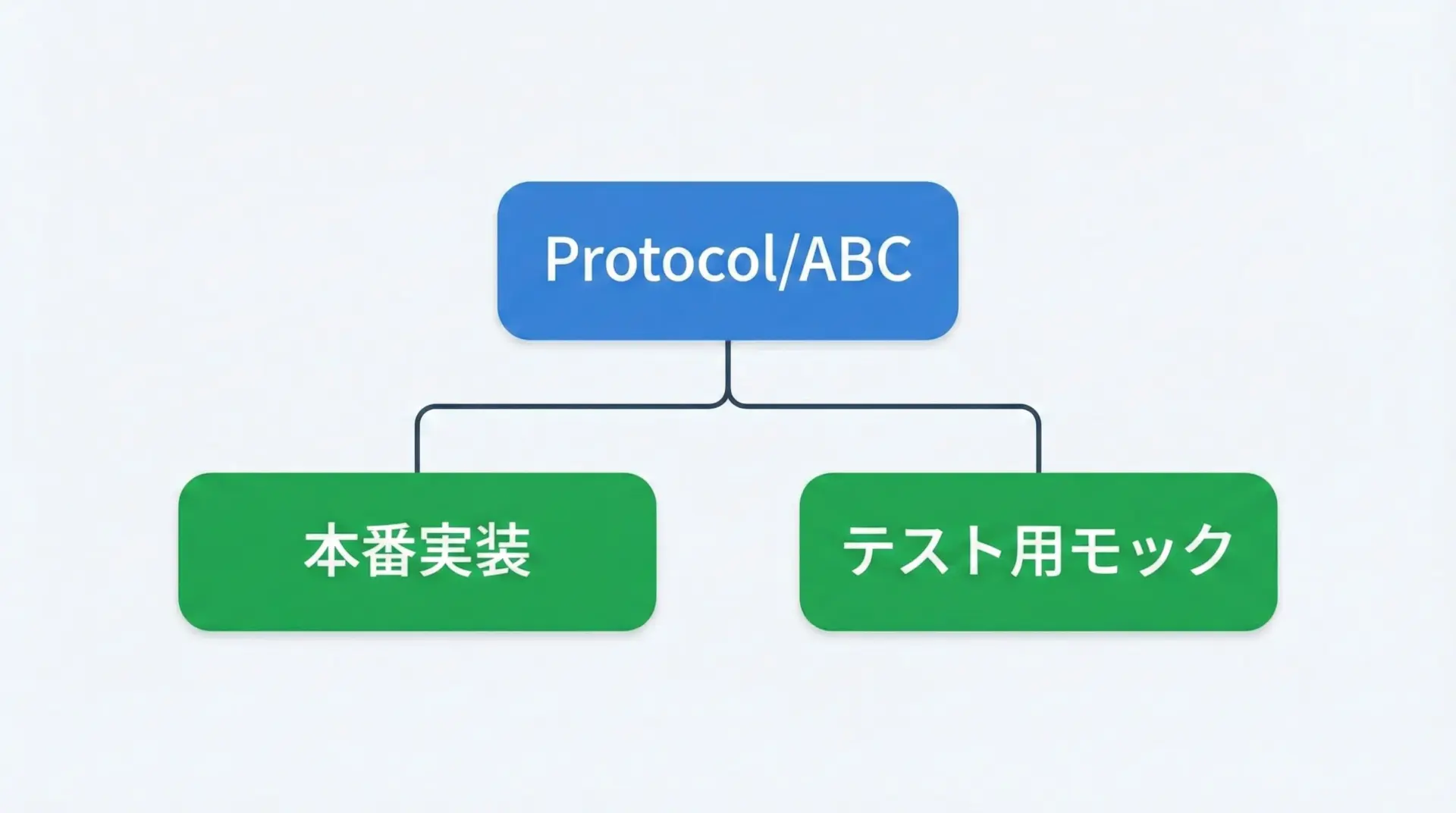 Protocol/ABC

本番実装

テスト用モック